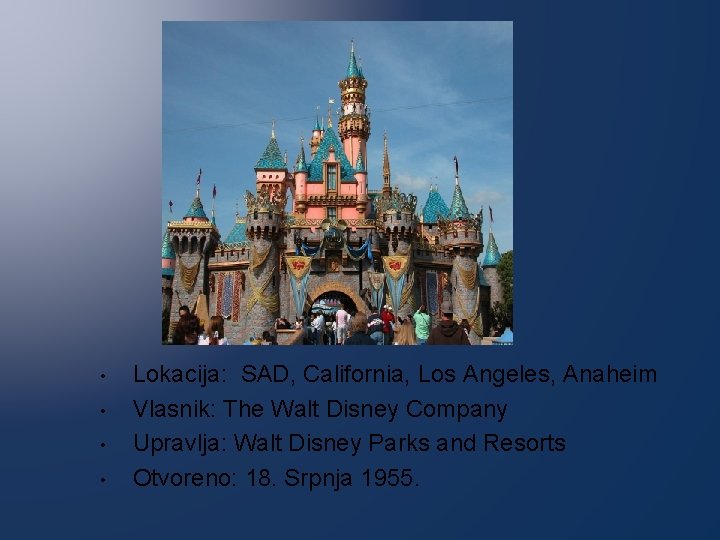 • Lokacija: SAD, California, Los Angeles, Anaheim
• Vlasnik: The Walt Disney Company
• Upravlja: Walt Disney Parks and Resorts
• Otvoreno: 18. Srpnja 1955.